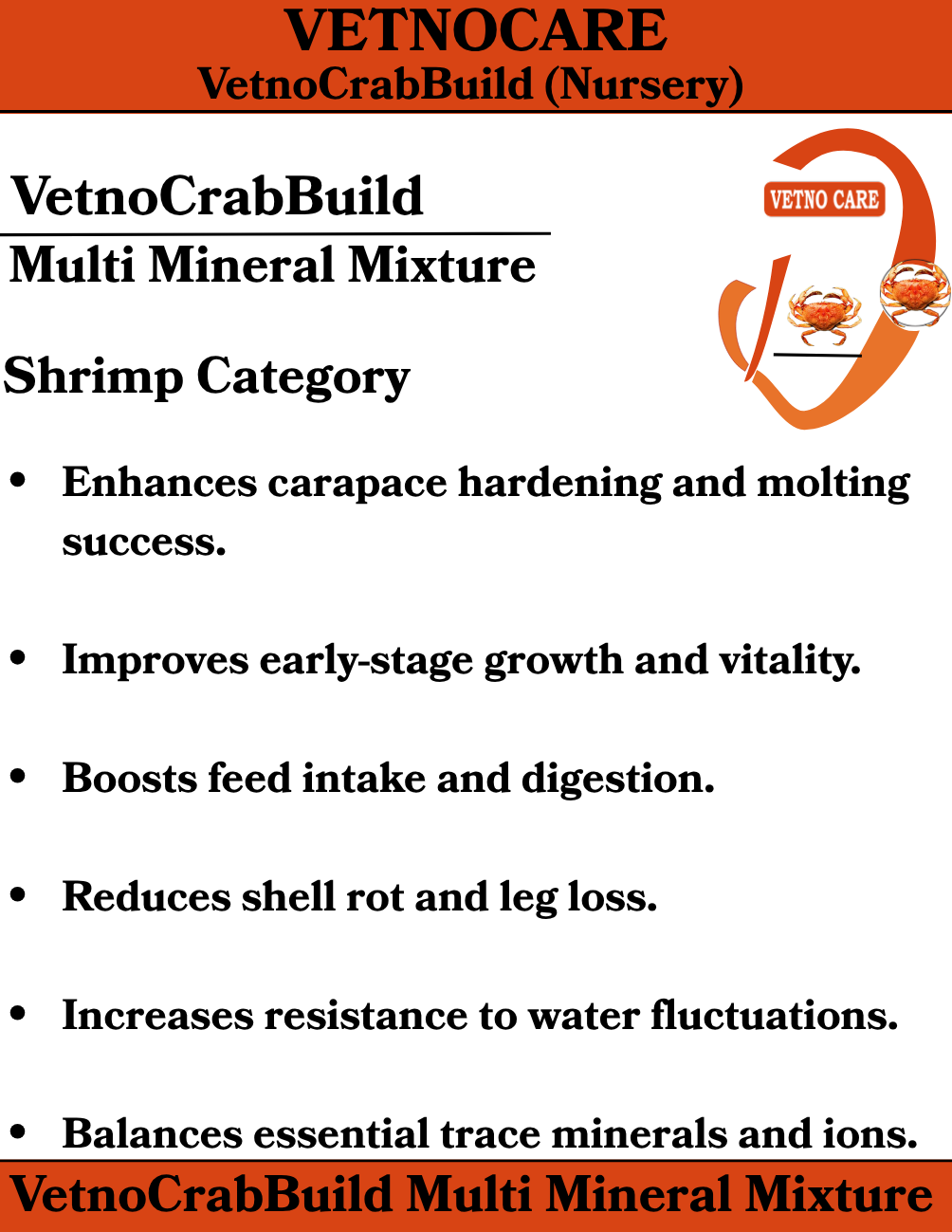 VETNOCARE
VetnoCrabBuild (Nursery)

VetnoCrabBuild

Multi Mineral Mixture

VETNO CARE

Shrimp Category

• Enhances carapace hardening and molting success.

• Improves early-stage growth and vitality.

• Boosts feed intake and digestion.

• Reduces shell rot and leg loss.

• Increases resistance to water fluctuations.

• Balances essential trace minerals and ions.

VetnoCrabBuild Multi Mineral Mixture